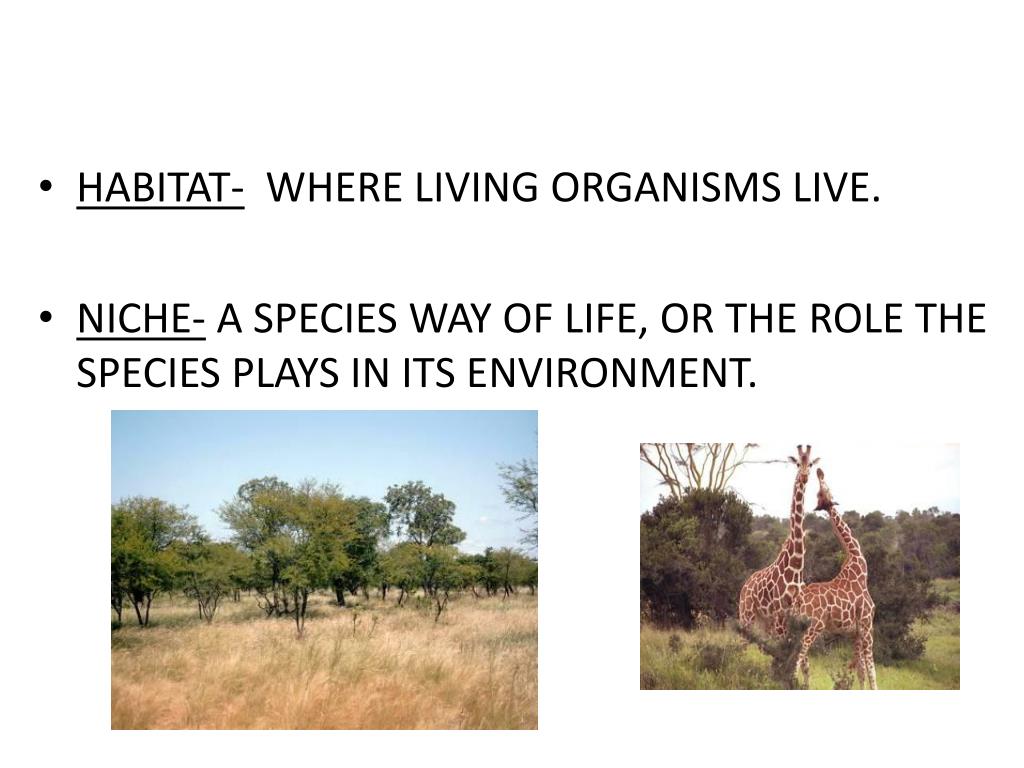 • HABITAT- WHERE LIVING ORGANISMS LIVE.

• NICHE- A SPECIES WAY OF LIFE, OR THE ROLE THE SPECIES PLAYS IN ITS ENVIRONMENT.